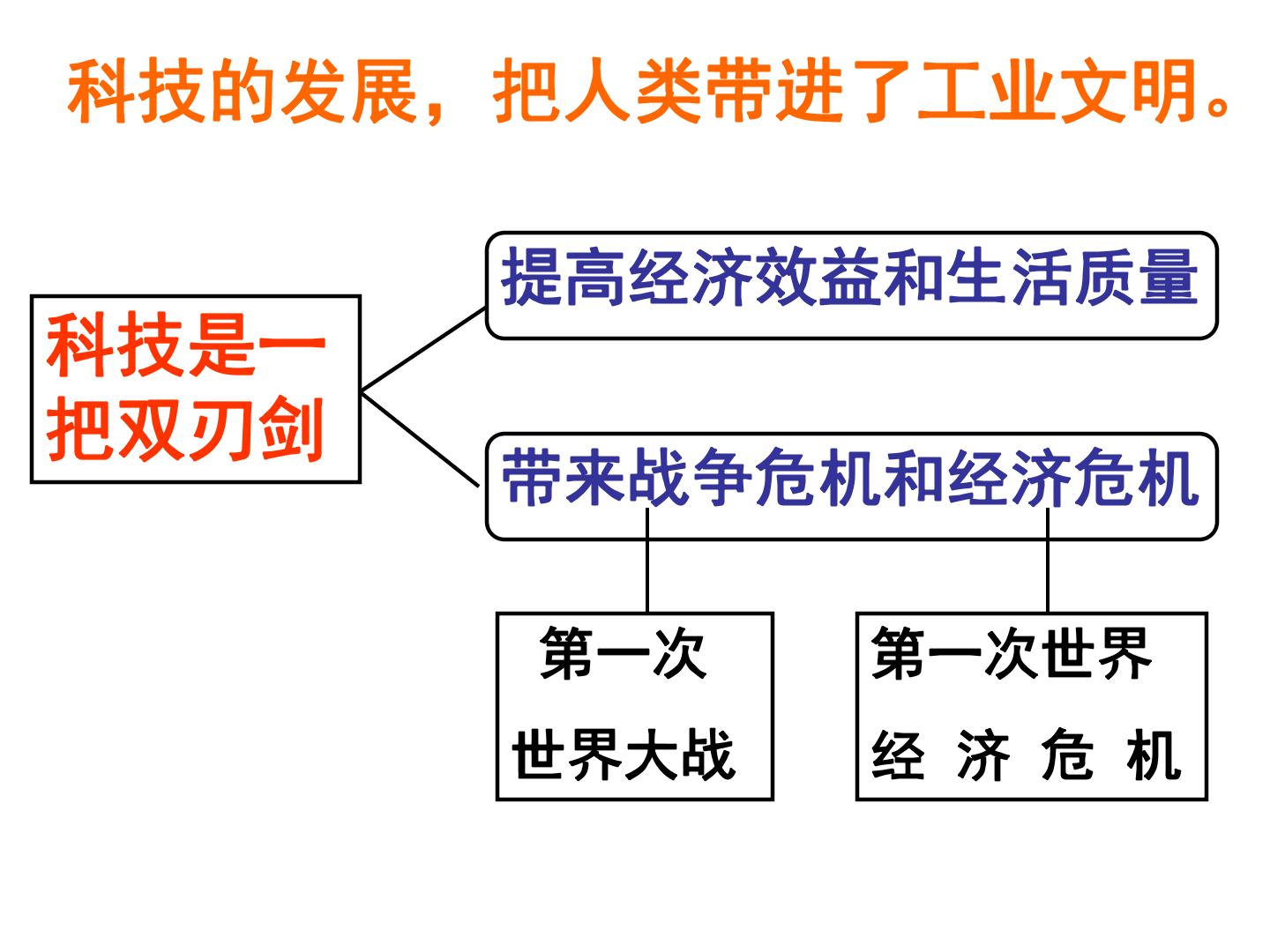 科技的发展，把人类带进了工业文明。

科技是一把双刃剑

提高经济效益和生活质量

带来战争危机和经济危机

第一次世界大战

第一次世界经济危机